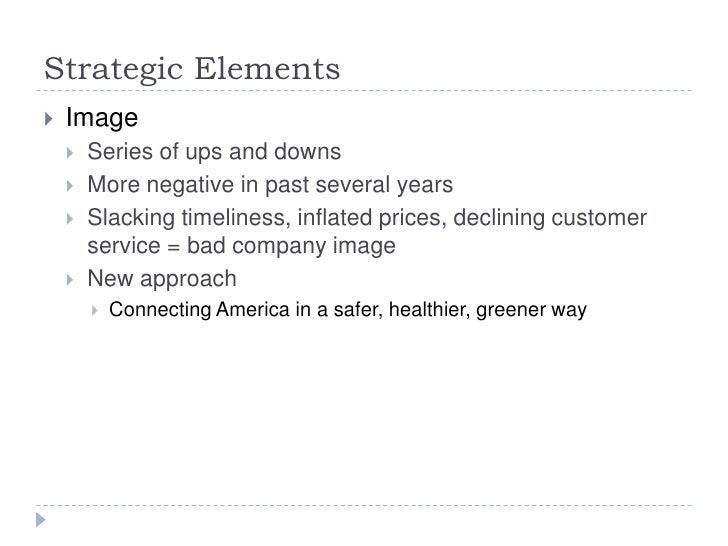 Strategic Elements

Image

Series of ups and downs

More negative in past several years

Slacking timeliness, inflated prices, declining customer service = bad company image

New approach

Connecting America in a safer, healthier, greener way